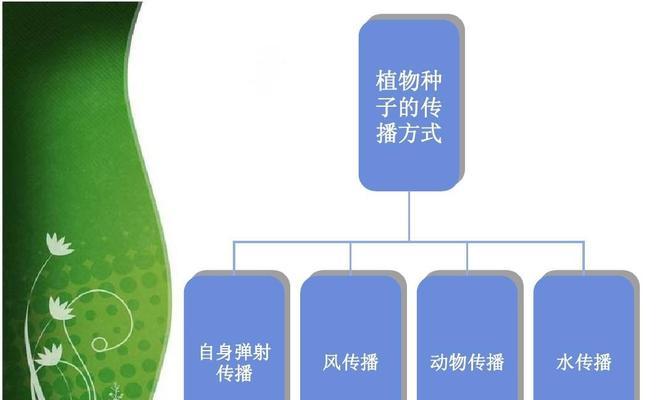 植物种子的传播方式

自身弹射传播

风传播

动物传播

水传播